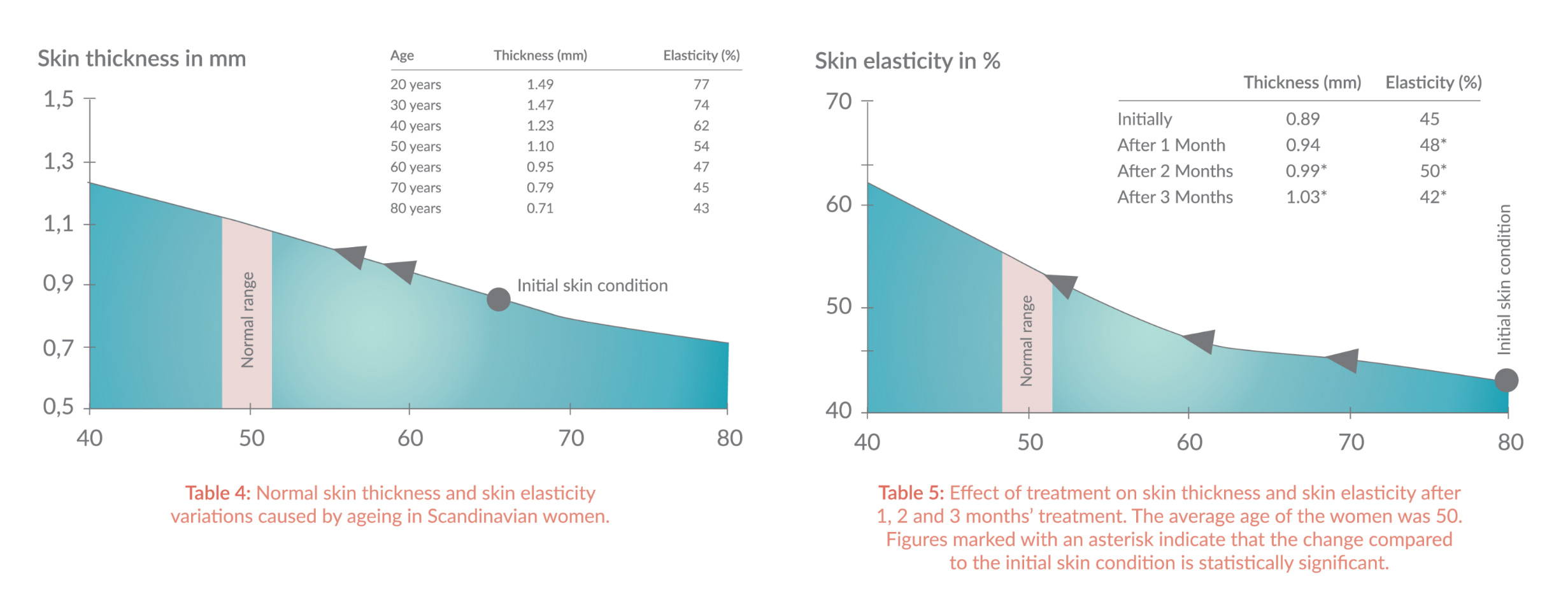 Skin thickness in mm

| Age | Thickness (mm) | Elasticity (%) |
|---|---|---|
| 20 years | 1.49 | 77 |
| 30 years | 1.47 | 74 |
| 40 years | 1.23 | 62 |
| 50 years | 1.10 | 54 |
| 60 years | 0.95 | 47 |
| 70 years | 0.79 | 45 |
| 80 years | 0.71 | 43 |

1,5
1,3
1,1
0,9
0,7
0,5

Normal range

Initial skin condition

40 50 60 70 80

Table 4: Normal skin thickness and skin elasticity variations caused by ageing in Scandinavian women.

Skin elasticity in %

| | Thickness (mm) | Elasticity (%) |
|---|---|---|
| Initially | 0.89 | 45 |
| After 1 Month | 0.94 | 48* |
| After 2 Months | 0.99* | 50* |
| After 3 Months | 1.03* | 42* |

70
60
50
40

Normal range

Initial skin condition

40 50 60 70 80

Table 5: Effect of treatment on skin thickness and skin elasticity after 1, 2 and 3 months' treatment. The average age of the women was 50. Figures marked with an asterisk indicate that the change compared to the initial skin condition is statistically significant.